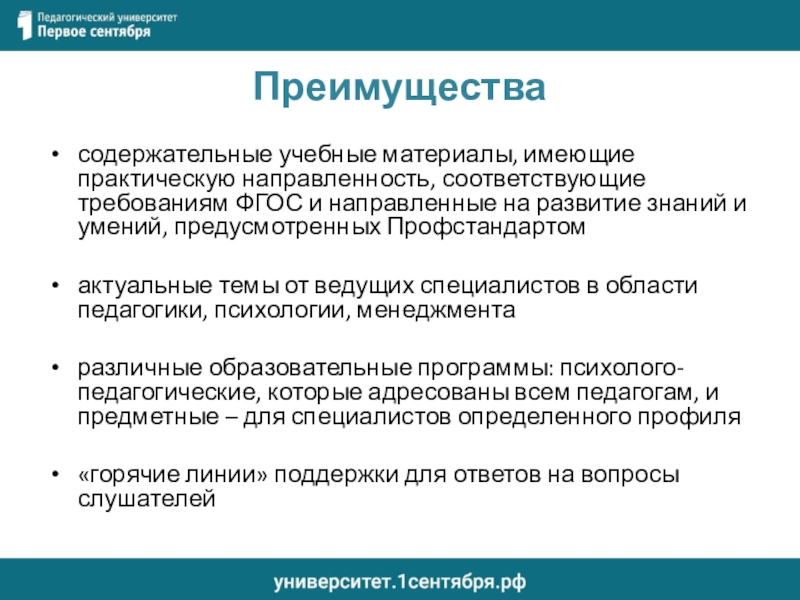 Педагогический университет
Первое сентября

Преимущества

• содержательные учебные материалы, имеющие практическую направленность, соответствующие требованиям ФГОС и направленные на развитие знаний и умений, предусмотренных Профстандартом

• актуальные темы от ведущих специалистов в области педагогики, психологии, менеджмента

• различные образовательные программы: психолого-педагогические, которые адресованы всем педагогам, и предметные – для специалистов определенного профиля

• «горячие линии» поддержки для ответов на вопросы слушателей

университет.1сентября.рф